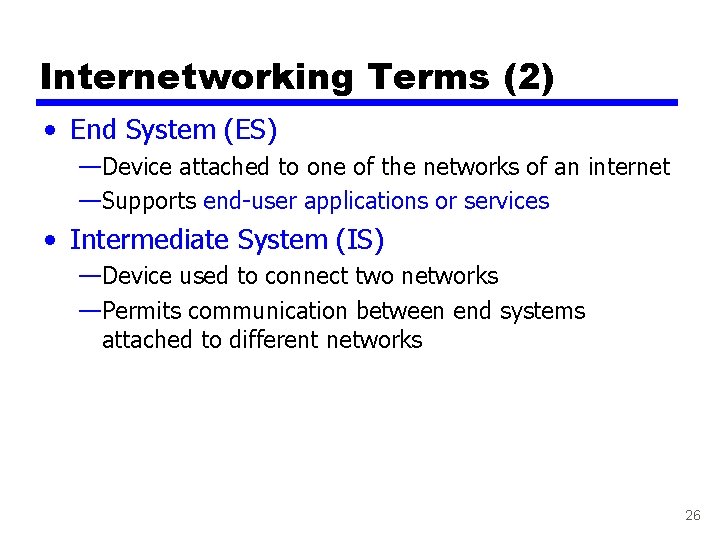 Internetworking Terms (2)

• End System (ES)
—Device attached to one of the networks of an internet
—Supports end-user applications or services
• Intermediate System (IS)
—Device used to connect two networks
—Permits communication between end systems attached to different networks

26